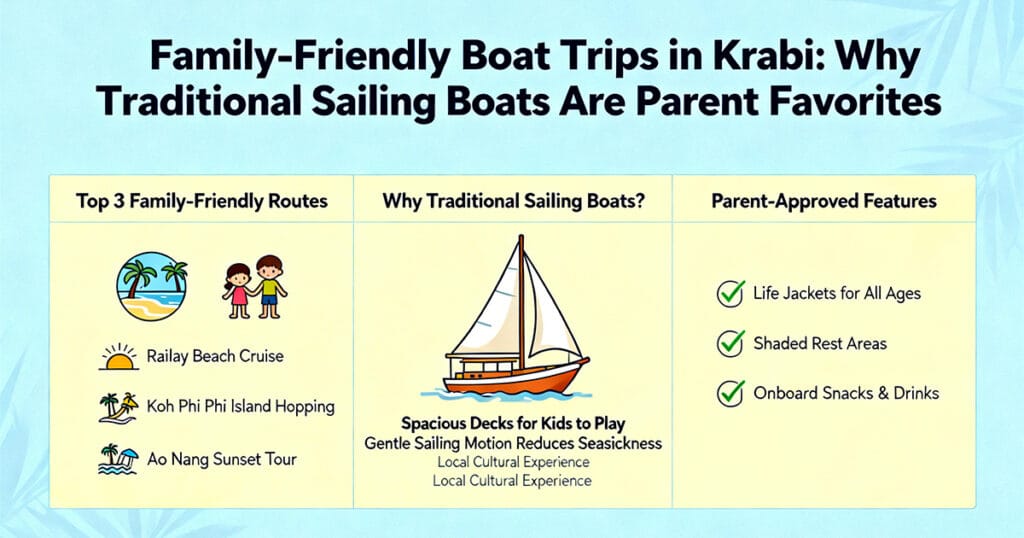 Family-Friendly Boat Trips in Krabi: Why Traditional Sailing Boats Are Parent Favorites

Top 3 Family-Friendly Routes

Railay Beach Cruise

Koh Phi Phi Island Hopping

Ao Nang Sunset Tour

Why Traditional Sailing Boats?

Spacious Decks for Kids to Play
Gentle Sailing Motion Reduces Seasickness
Local Cultural Experience
Local Cultural Experience

Parent-Approved Features

Life Jackets for All Ages

Shaded Rest Areas

Onboard Snacks & Drinks